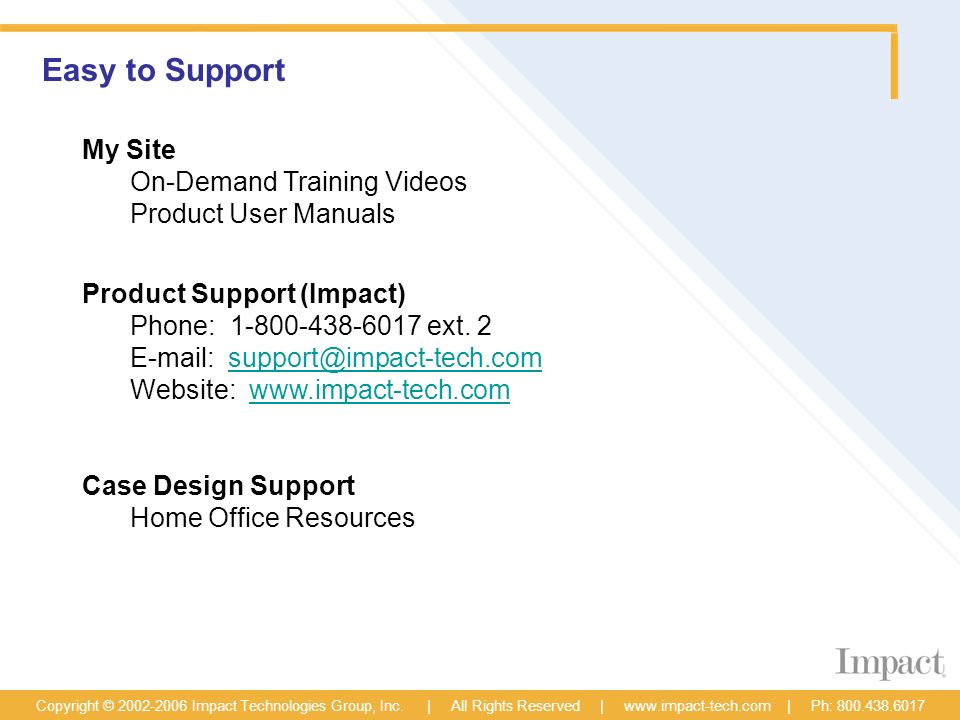 Easy to Support

My Site
On-Demand Training Videos
Product User Manuals

Product Support (Impact)
Phone: 1-800-438-6017 ext. 2
E-mail: support@impact-tech.com
Website: www.impact-tech.com

Case Design Support
Home Office Resources

Impact

Copyright © 2002-2006 Impact Technologies Group, Inc. | All Rights Reserved | www.impact-tech.com | Ph: 800.438.6017